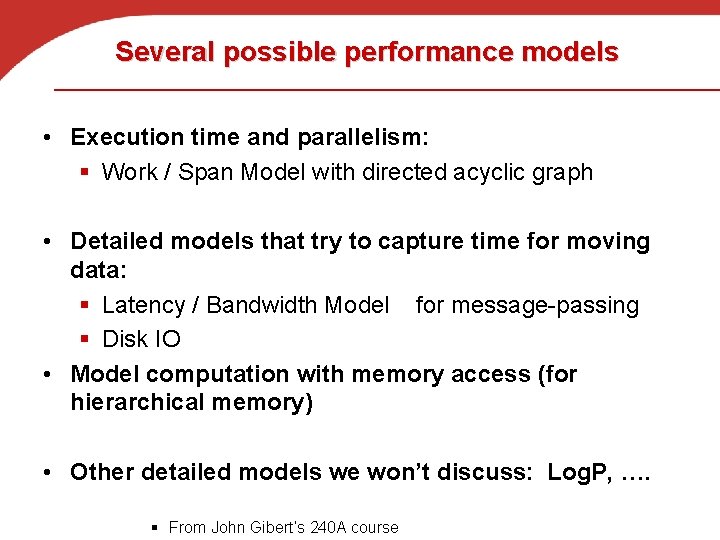 Several possible performance models

• Execution time and parallelism:
  ▪ Work / Span Model with directed acyclic graph

• Detailed models that try to capture time for moving data:
  ▪ Latency / Bandwidth Model for message-passing
  ▪ Disk IO

• Model computation with memory access (for hierarchical memory)

• Other detailed models we won't discuss: LogP, ….

▪ From John Gibert's 240A course